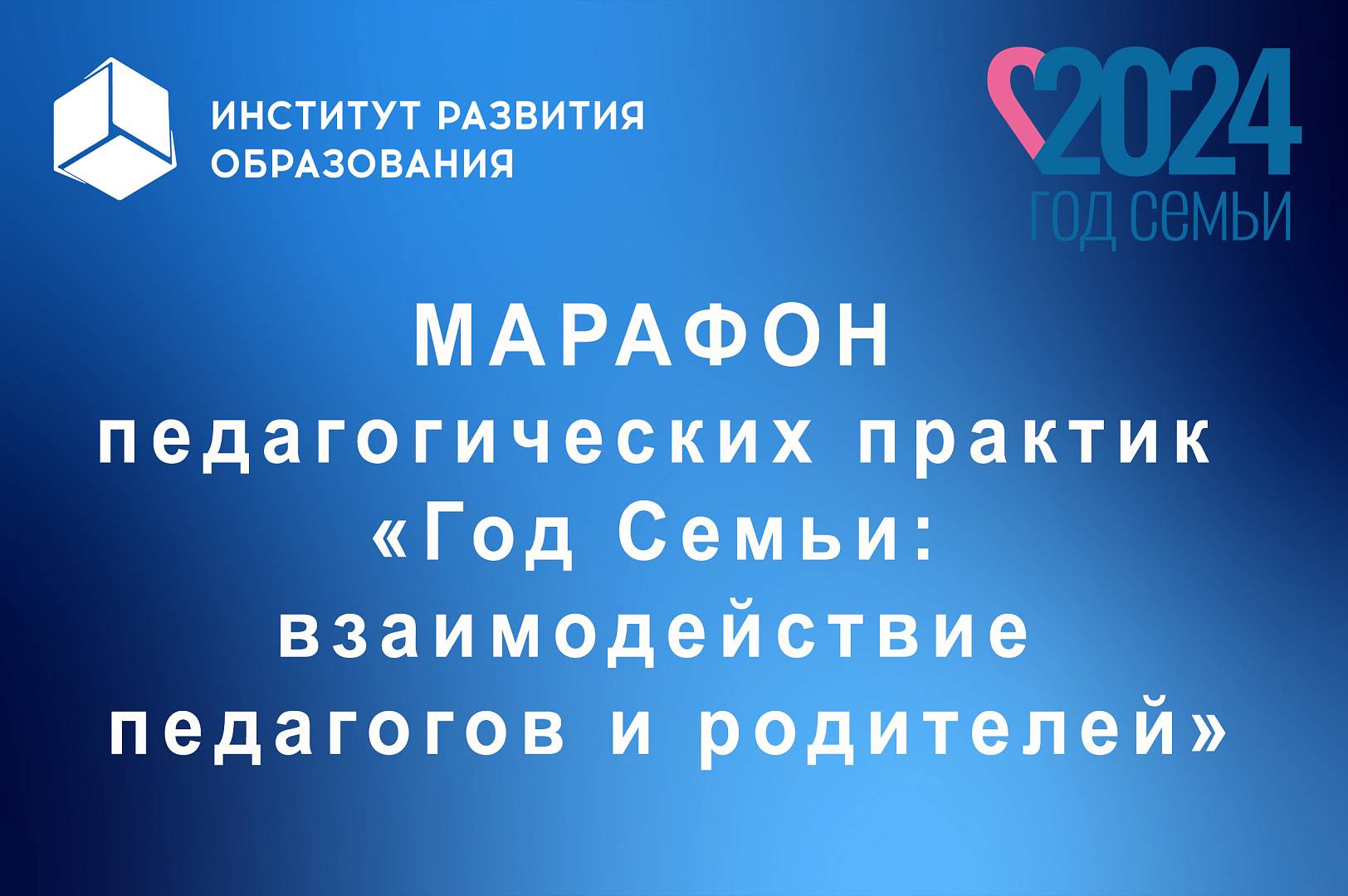 ИНСТИТУТ РАЗВИТИЯ ОБРАЗОВАНИЯ

2024
ГОД СЕМЬИ

МАРАФОН
педагогических практик
«Год Семьи:
взаимодействие
педагогов и родителей»